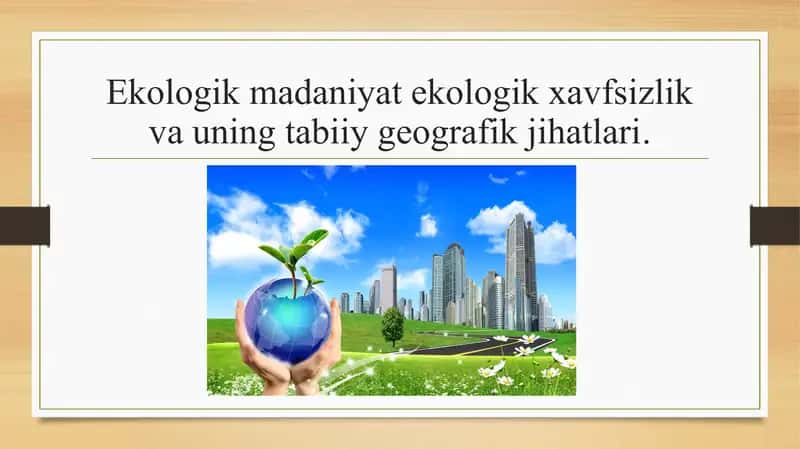 Ekologik madaniyat ekologik xavfsizlik va uning tabiiy geografik jihatlari.